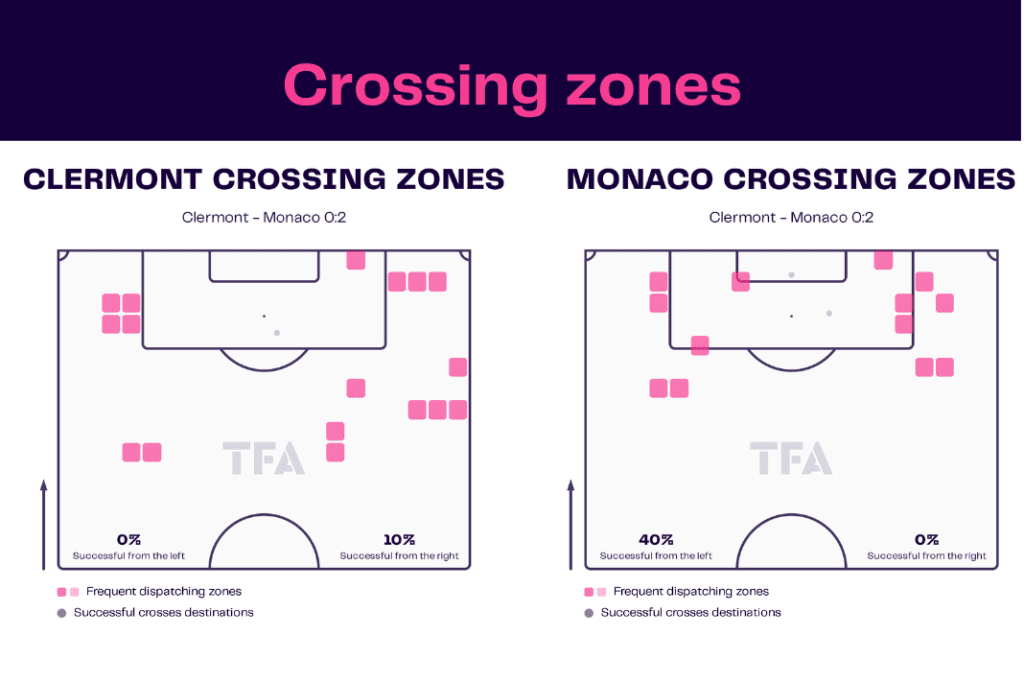 Crossing zones

CLERMONT CROSSING ZONES

Clermont - Monaco 0:2

TFA

0%
Successful from the left

10%
Successful from the right

Frequent dispatching zones
Successful crosses destinations

MONACO CROSSING ZONES

Clermont - Monaco 0:2

TFA

40%
Successful from the left

0%
Successful from the right

Frequent dispatching zones
Successful crosses destinations